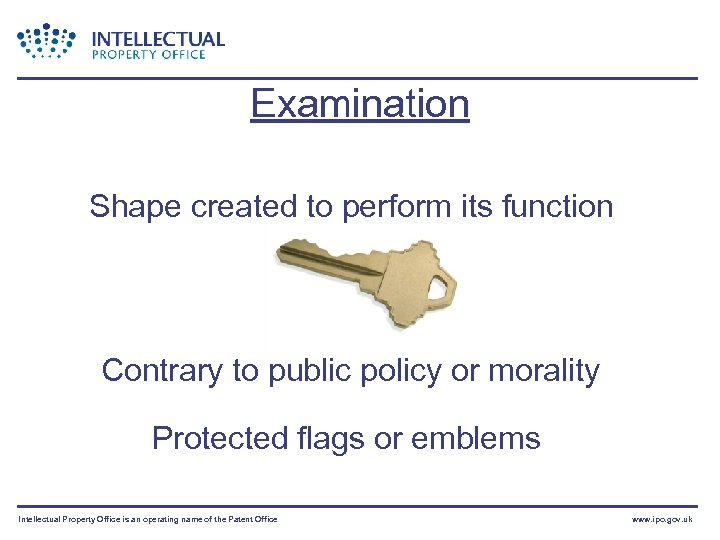 INTELLECTUAL
PROPERTY OFFICE

Examination

Shape created to perform its function

Contrary to public policy or morality

Protected flags or emblems

Intellectual Property Office is an operating name of the Patent Office

www.ipo.gov.uk